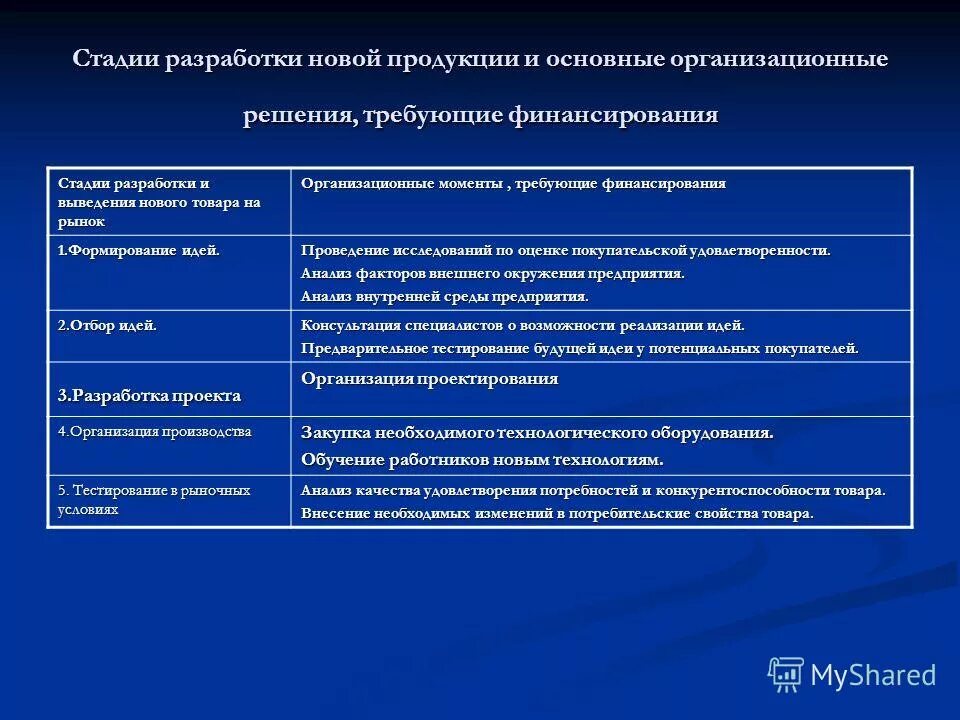 Стадии разработки новой продукции и основные организационные решения, требующие финансирования

| Стадии разработки и выведения нового товара на рынок | Организационные моменты , требующие финансирования |
|---|---|
| 1.Формирование идей. | Проведение исследований по оценке покупательской удовлетворенности. Анализ факторов внешнего окружения предприятия. Анализ внутренней среды предприятия. |
| 2.Отбор идей. | Консультация специалистов о возможности реализации идей. Предварительное тестирование будущей идеи у потенциальных покупателей. |
| 3.Разработка проекта | Организация проектирования |
| 4.Организация производства | Закупка необходимого технологического оборудования. Обучение работников новым технологиям. |
| 5. Тестирование в рыночных условиях | Анализ качества удовлетворения потребностей и конкурентоспособности товара. Внесение необходимых изменений в потребительские свойства товара. |

MyShared